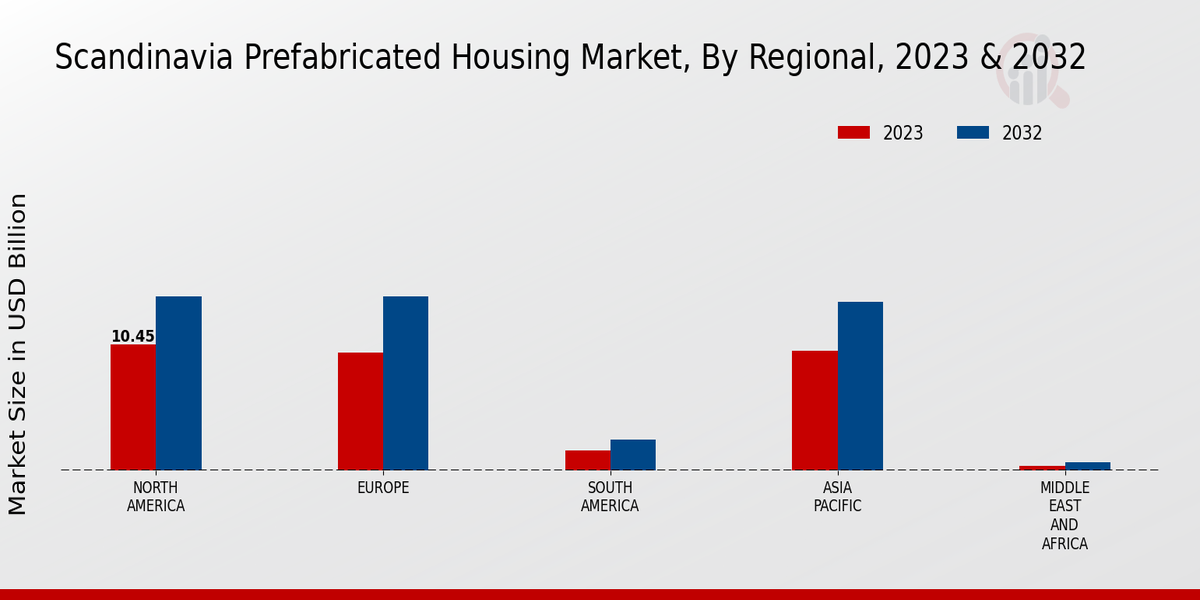 Scandinavia Prefabricated Housing Market, By Regional, 2023 & 2032

2023 2032

Market Size in USD Billion

10.45

NORTH AMERICA

EUROPE

SOUTH AMERICA

ASIA PACIFIC

MIDDLE EAST AND AFRICA